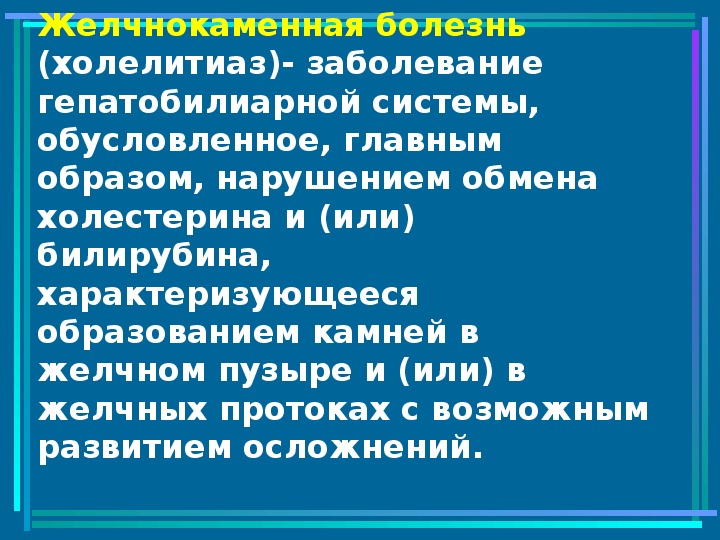 Желчнокаменная болезнь (холелитиаз)- заболевание гепатобилиарной системы, обусловленное, главным образом, нарушением обмена холестерина и (или) билирубина, характеризующееся образованием камней в желчном пузыре и (или) в желчных протоках с возможным развитием осложнений.